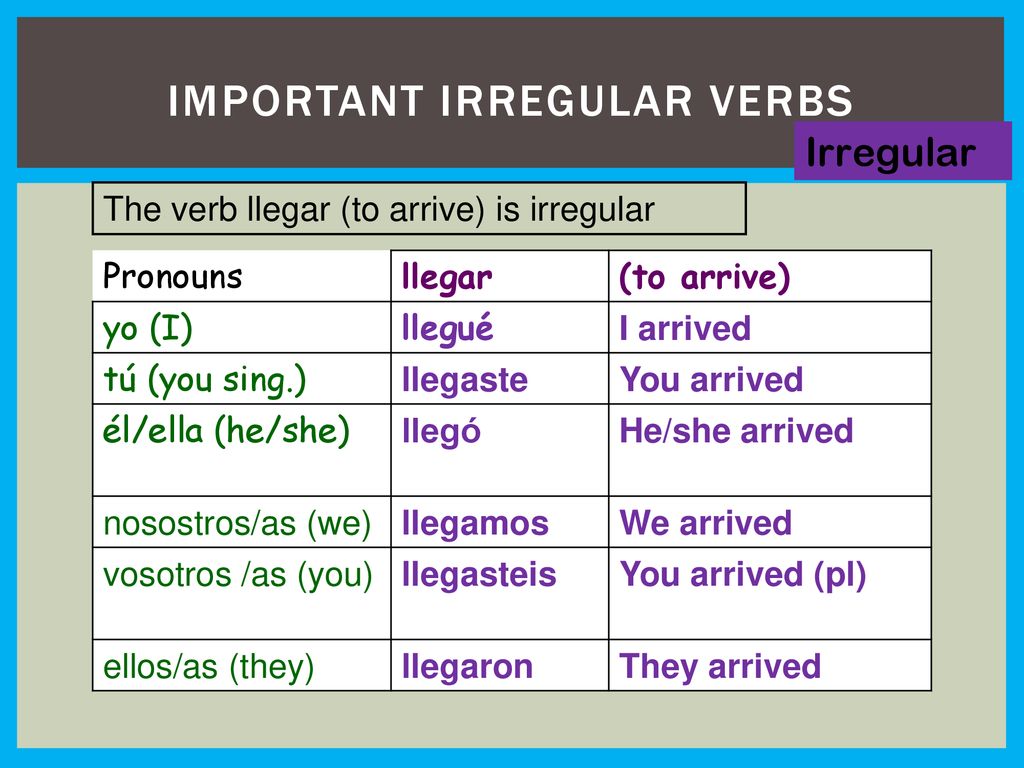 IMPORTANT IRREGULAR VERBS

Irregular

The verb llegar (to arrive) is irregular

| Pronouns | llegar | (to arrive) |
|---|---|---|
| yo (I) | llegué | I arrived |
| tú (you sing.) | llegaste | You arrived |
| él/ella (he/she) | llegó | He/she arrived |
| nosostros/as (we) | llegamos | We arrived |
| vosotros /as (you) | llegasteis | You arrived (pl) |
| ellos/as (they) | llegaron | They arrived |